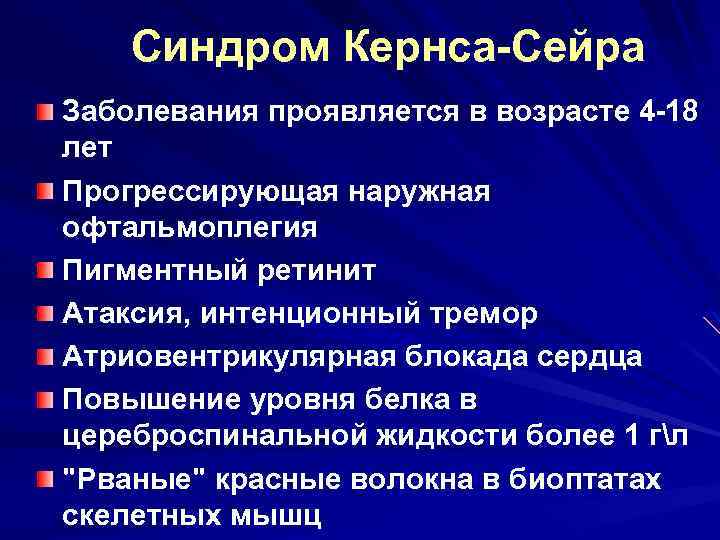 Синдром Кернса-Сейра

Заболевания проявляется в возрасте 4-18 лет

Прогрессирующая наружная офтальмоплегия

Пигментный ретинит

Атаксия, интенционный тремор

Атриовентрикулярная блокада сердца

Повышение уровня белка в цереброспинальной жидкости более 1 г\л

"Рваные" красные волокна в биоптатах скелетных мышц